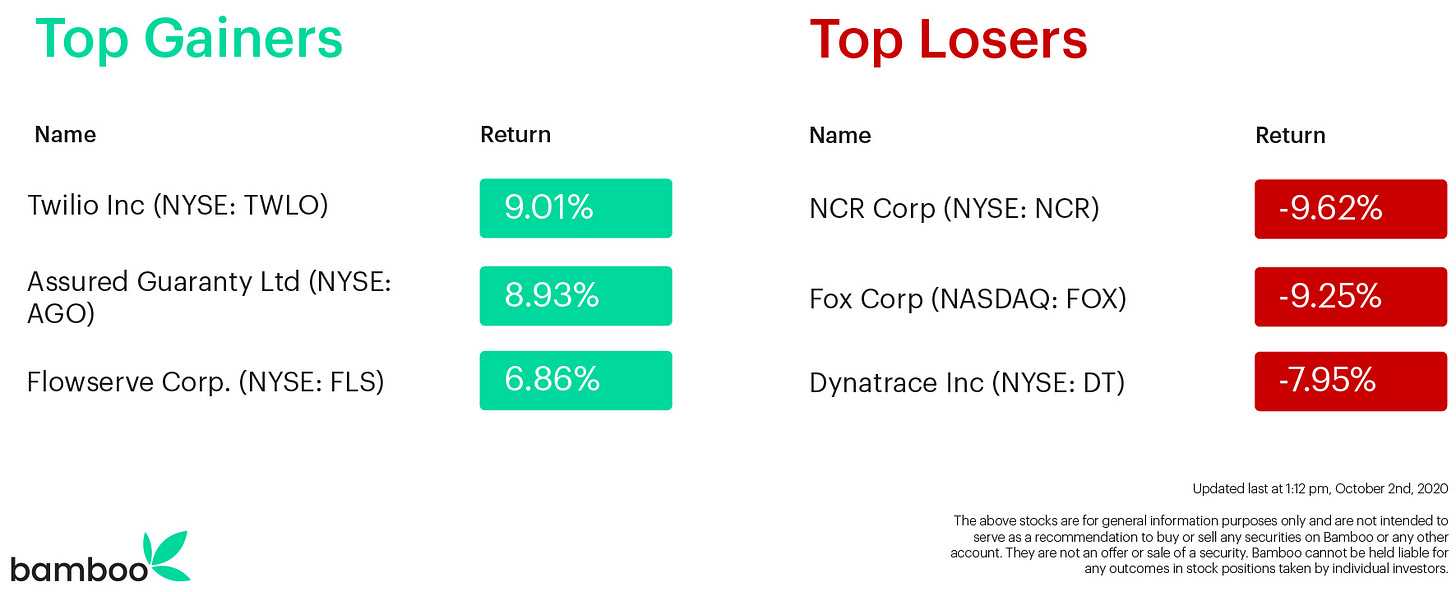 Top Gainers

| Name | Return |
|---|---|
| Twilio Inc (NYSE: TWLO) | 9.01% |
| Assured Guaranty Ltd (NYSE: AGO) | 8.93% |
| Flowserve Corp. (NYSE: FLS) | 6.86% |

Top Losers

| Name | Return |
|---|---|
| NCR Corp (NYSE: NCR) | -9.62% |
| Fox Corp (NASDAQ: FOX) | -9.25% |
| Dynatrace Inc (NYSE: DT) | -7.95% |

Updated last at 1:12 pm, October 2nd, 2020

The above stocks are for general information purposes only and are not intended to serve as a recommendation to buy or sell any securities on Bamboo or any other account. They are not an offer or sale of a security. Bamboo cannot be held liable for any outcomes in stock positions taken by individual investors.

bamboo